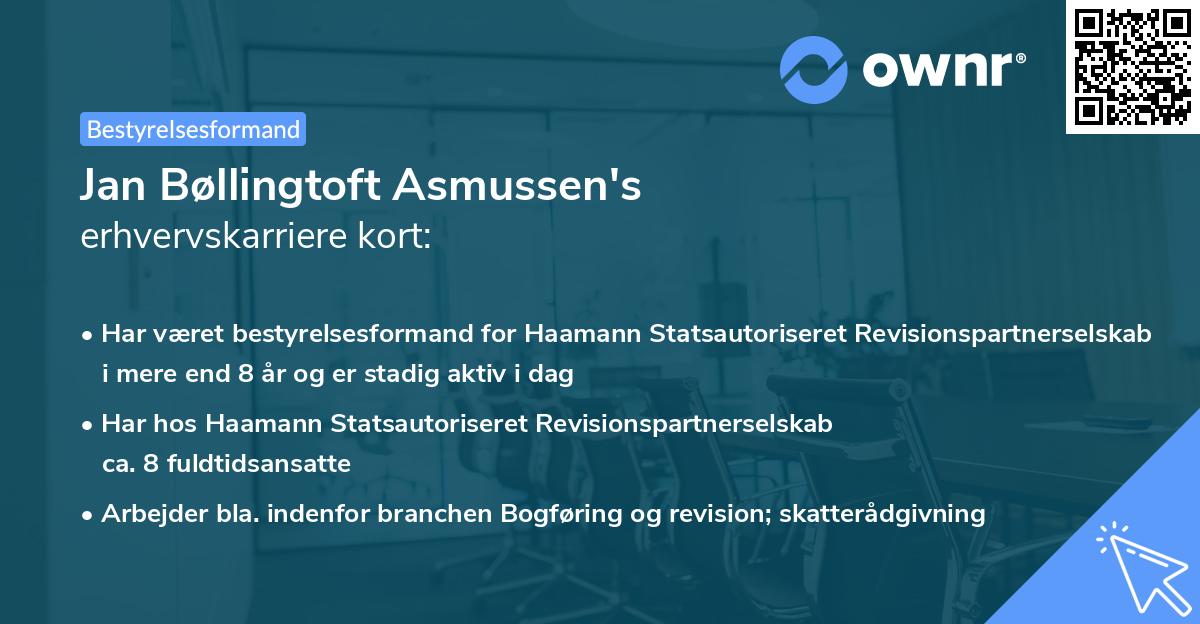 ownr®

Bestyrelsesformand

Jan Bøllingtoft Asmussen's
erhvervskarriere kort:

• Har været bestyrelsesformand for Haamann Statsautoriseret Revisionspartnerselskab i mere end 8 år og er stadig aktiv i dag

• Har hos Haamann Statsautoriseret Revisionspartnerselskab ca. 8 fuldtidsansatte

• Arbejder bla. indenfor branchen Bogføring og revision; skatterådgivning